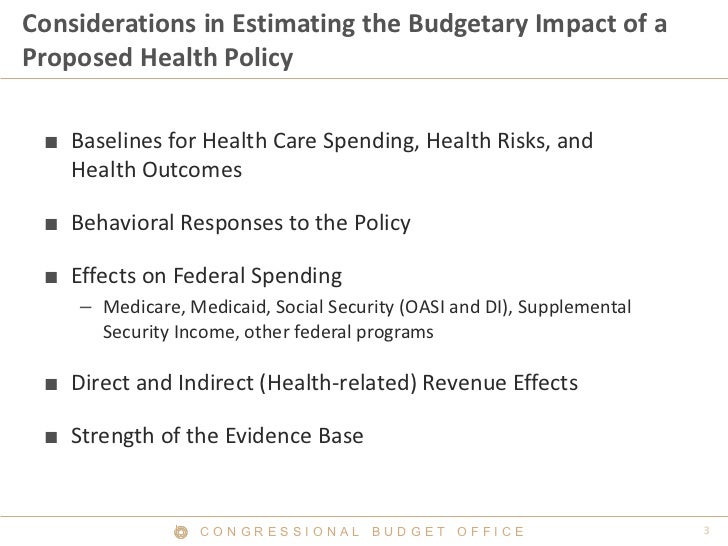 Considerations in Estimating the Budgetary Impact of a Proposed Health Policy

■ Baselines for Health Care Spending, Health Risks, and Health Outcomes

■ Behavioral Responses to the Policy

■ Effects on Federal Spending

– Medicare, Medicaid, Social Security (OASI and DI), Supplemental Security Income, other federal programs

■ Direct and Indirect (Health-related) Revenue Effects

■ Strength of the Evidence Base

CONGRESSIONAL BUDGET OFFICE

3